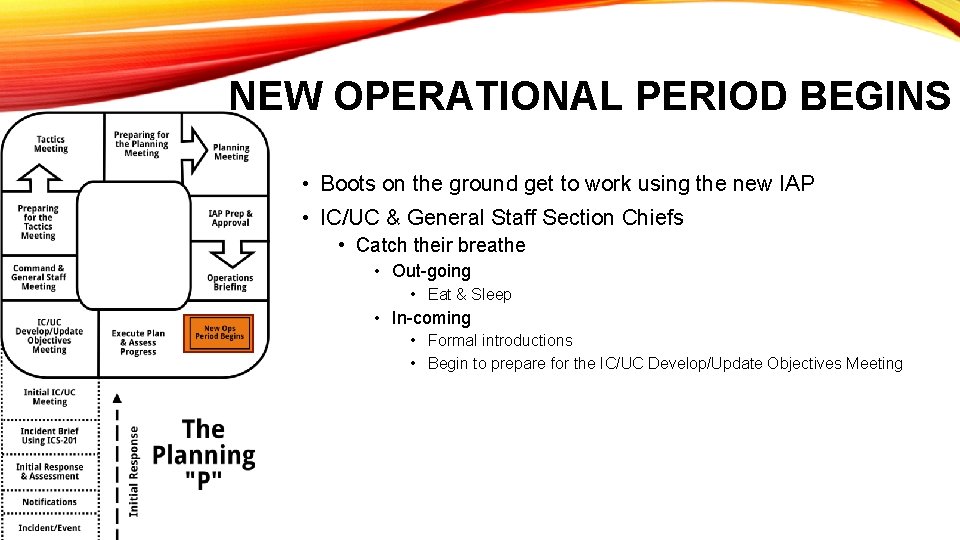 NEW OPERATIONAL PERIOD BEGINS

Tactics Meeting

Preparing for the Planning Meeting

Planning Meeting

Preparing for the Tactics Meeting

IAP Prep & Approval

Command & General Staff Meeting

Operations Briefing

IC/UC Develop/Update Objectives Meeting

Execute Plan & Assess Progress

New Ops Period Begins

Initial IC/UC Meeting

Incident Brief Using ICS-201

Initial Response & Assessment

Notifications

Incident/Event

Initial Response

The Planning "P"

• Boots on the ground get to work using the new IAP

• IC/UC & General Staff Section Chiefs

• Catch their breathe

• Out-going

• Eat & Sleep

• In-coming

• Formal introductions

• Begin to prepare for the IC/UC Develop/Update Objectives Meeting